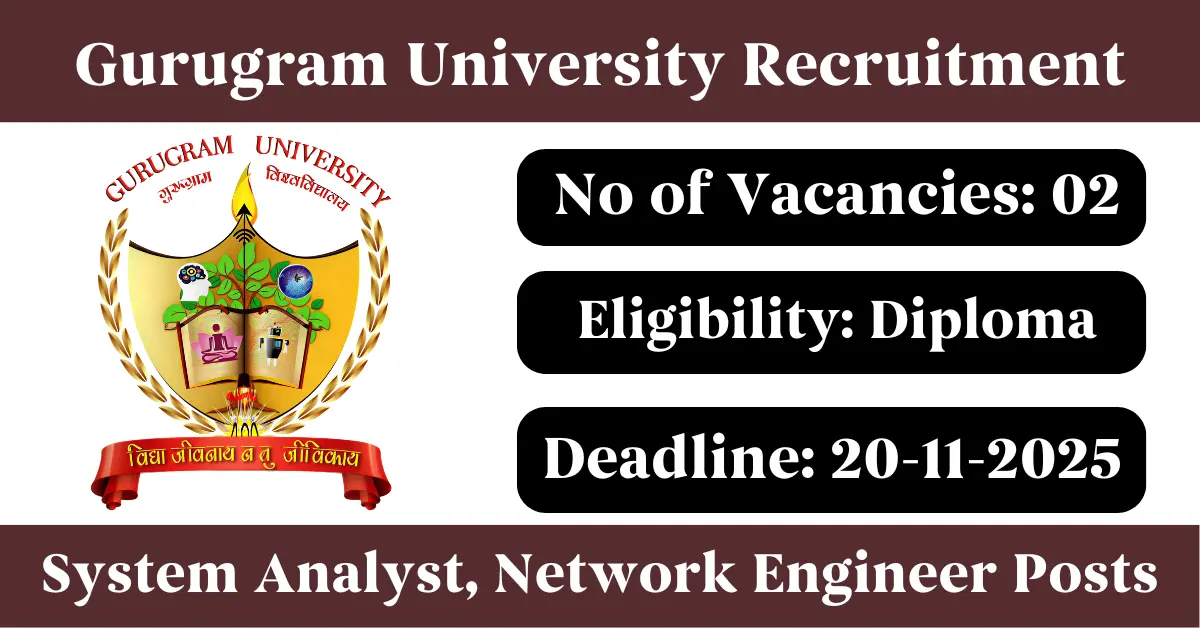 Gurugram University Recruitment

GURUGRAM UNIVERSITY
गुरुग्राम विश्वविद्यालय

विद्या जीवनाय न तु जीविकाय

No of Vacancies: 02

Eligibility: Diploma

Deadline: 20-11-2025

System Analyst, Network Engineer Posts